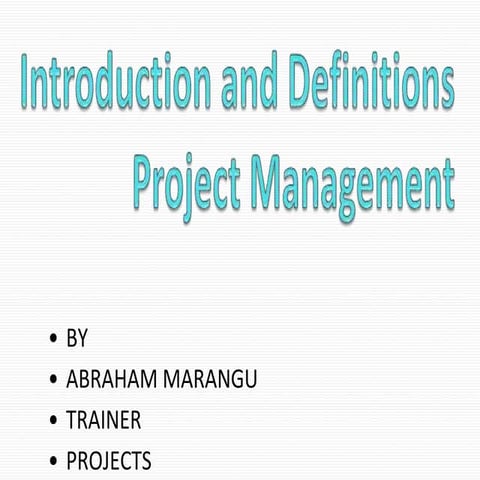 Introduction and Definitions
Project Management

• BY
• ABRAHAM MARANGU
• TRAINER
• PROJECTS